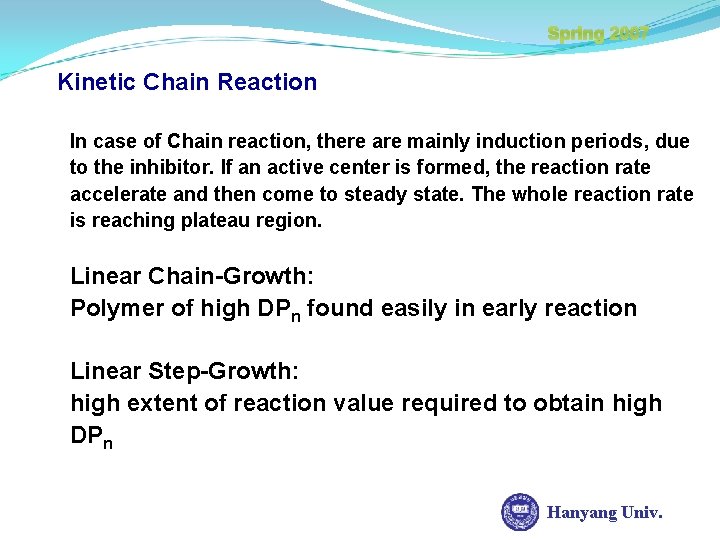 Spring 2007

Kinetic Chain Reaction

In case of Chain reaction, there are mainly induction periods, due to the inhibitor. If an active center is formed, the reaction rate accelerate and then come to steady state. The whole reaction rate is reaching plateau region.

Linear Chain-Growth:
Polymer of high $DP_n$ found easily in early reaction

Linear Step-Growth:
high extent of reaction value required to obtain high $DP_n$

Hanyang Univ.